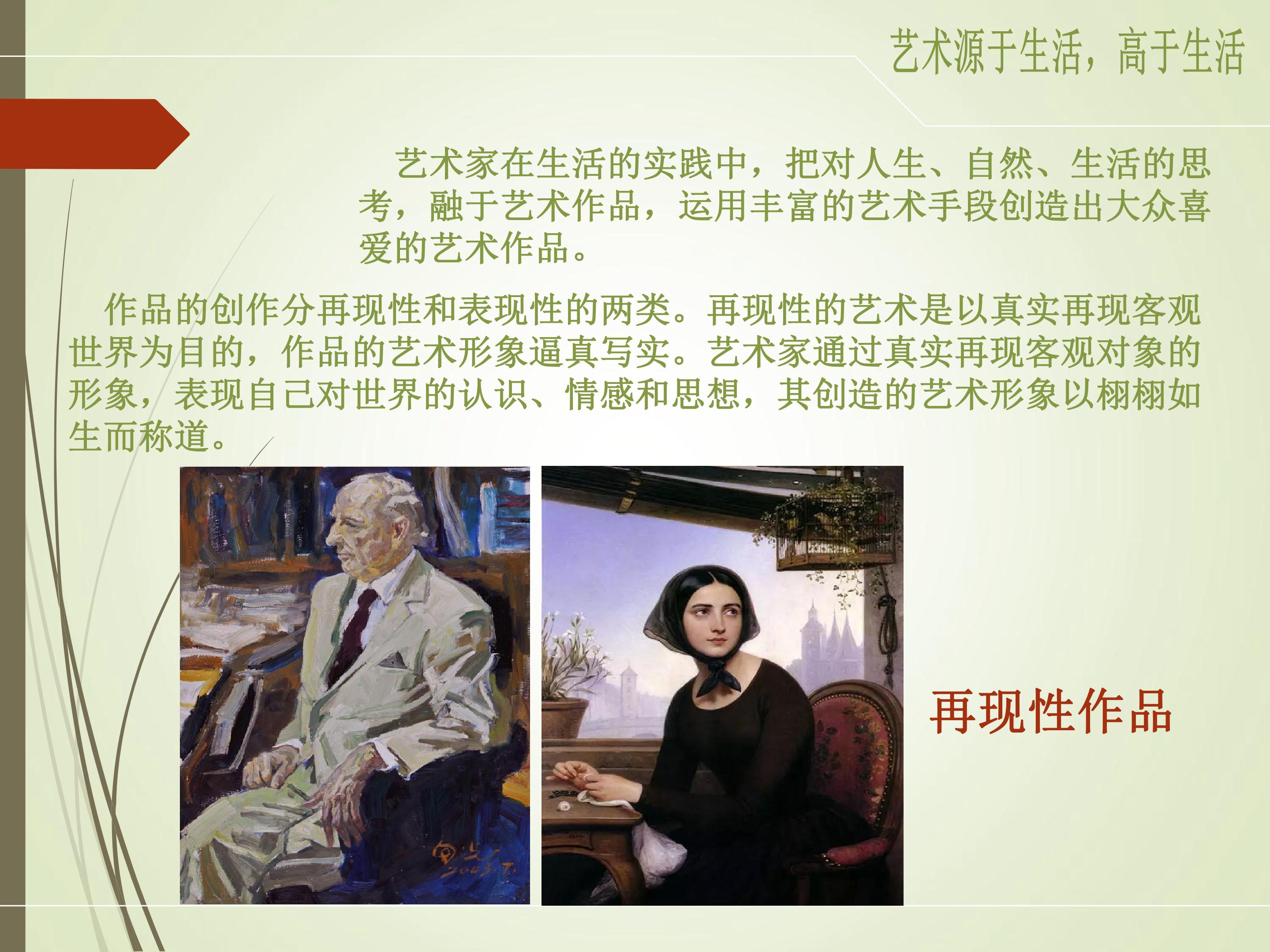 艺术源于生活，高于生活

艺术家在生活的实践中，把对人生、自然、生活的思考，融于艺术作品，运用丰富的艺术手段创造出大众喜爱的艺术作品。

作品的创作分再现性和表现性的两类。再现性的艺术是以真实再现客观世界为目的，作品的艺术形象逼真写实。艺术家通过真实再现客观对象的形象，表现自己对世界的认识、情感和思想，其创造的艺术形象以栩栩如生而称道。

再现性作品